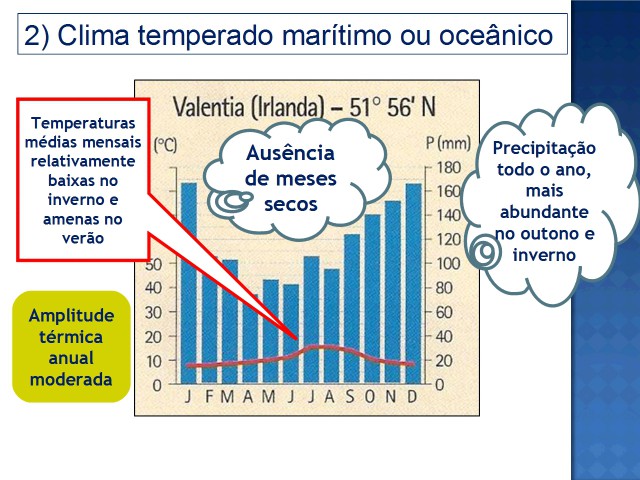 2) Clima temperado marítimo ou oceânico

Valentia (Irlanda) – 51° 56′ N

Temperaturas médias mensais relativamente baixas no inverno e amenas no verão

Ausência de meses secos

Precipitação todo o ano, mais abundante no outono e inverno

Amplitude térmica anual moderada

(°C)
50
40
30
20
10
0

P (mm)
180
160
140
120
100
80
60
40
20
0

J F M A M J J A S O N D